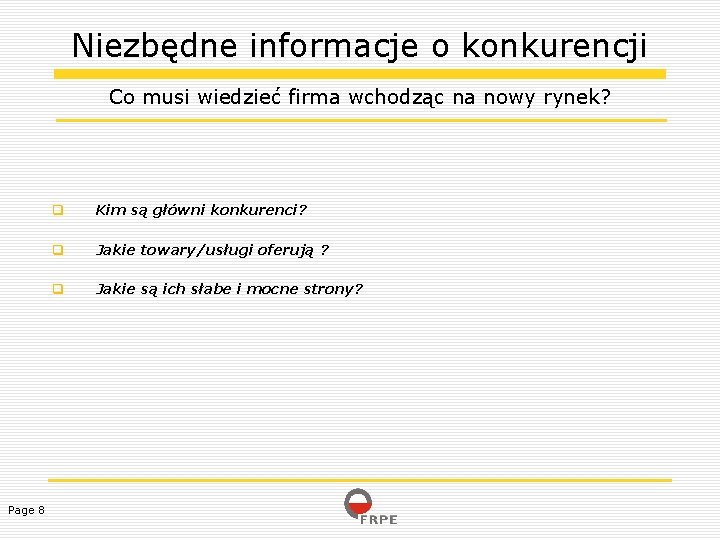 Niezbędne informacje o konkurencji

Co musi wiedzieć firma wchodząc na nowy rynek?

Kim są główni konkurenci?

Jakie towary/usługi oferują ?

Jakie są ich słabe i mocne strony?

Page 8

FRPE